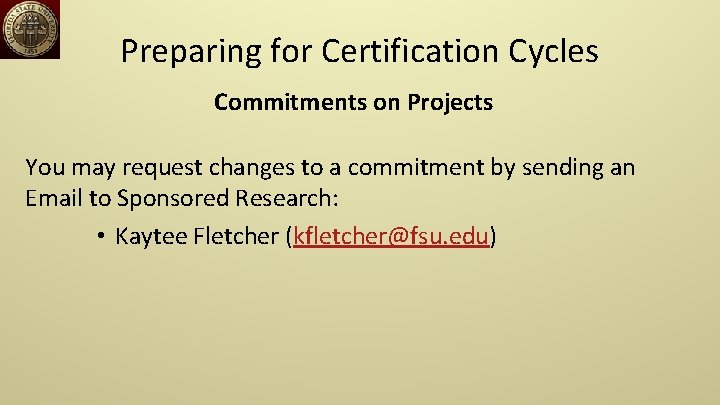 FLORIDA STATE UNIVERSITY
1851

Preparing for Certification Cycles

Commitments on Projects

You may request changes to a commitment by sending an Email to Sponsored Research:

• Kaytee Fletcher (kfletcher@fsu.edu)